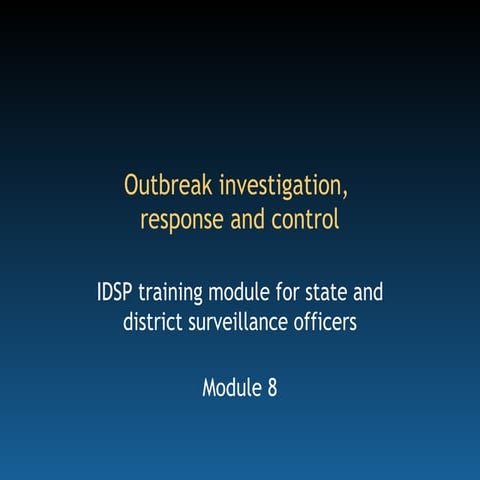 Outbreak investigation, response and control

IDSP training module for state and district surveillance officers

Module 8